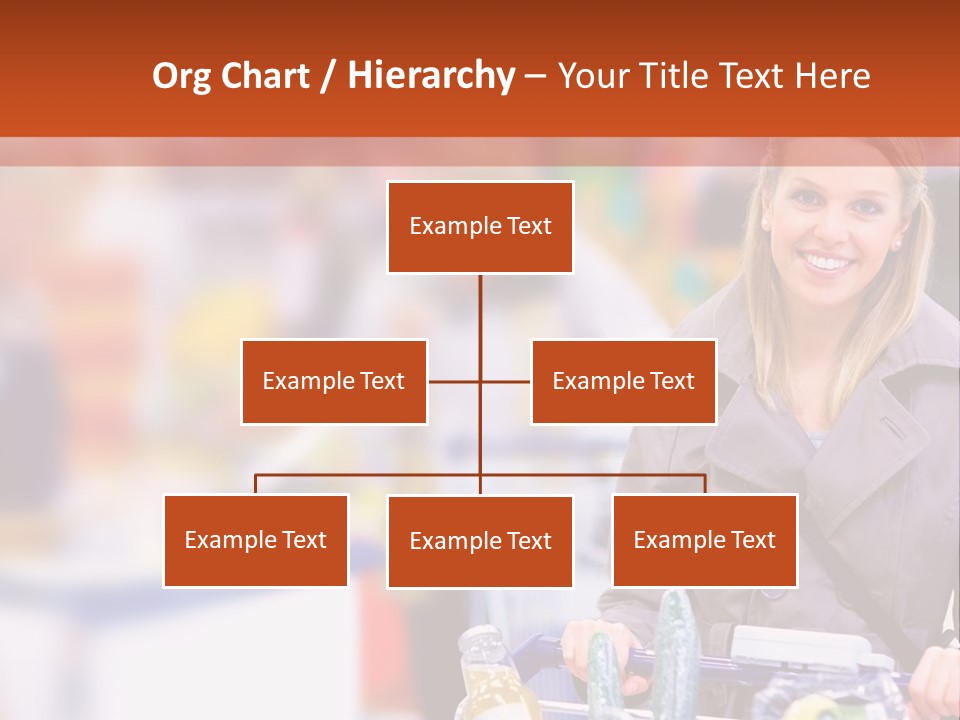 Org Chart / Hierarchy – Your Title Text Here

Example Text

Example Text

Example Text

Example Text

Example Text

Example Text